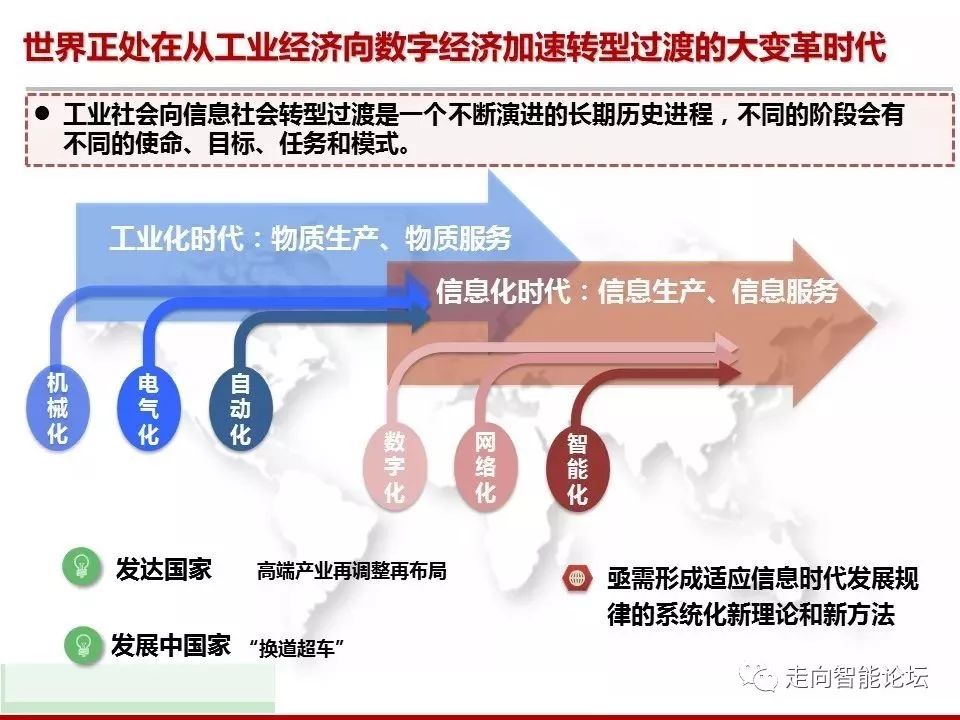 世界正处在从工业经济向数字经济加速转型过渡的大变革时代

● 工业社会向信息社会转型过渡是一个不断演进的长期历史进程，不同的阶段会有不同的使命、目标、任务和模式。

工业化时代：物质生产、物质服务

信息化时代：信息生产、信息服务

机械化

电气化

自动化

数字化

网络化

智能化

发达国家 高端产业再调整再布局

发展中国家 “换道超车”

亟需形成适应信息时代发展规律的系统化新理论和新方法

走向智能论坛